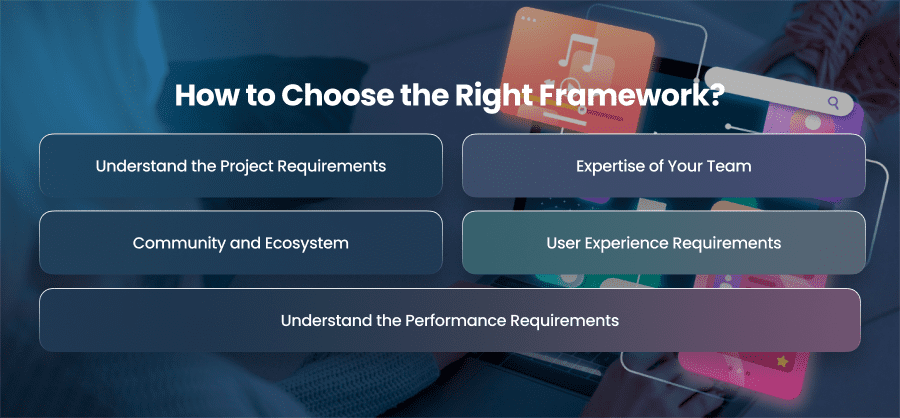 How to Choose the Right Framework?

Understand the Project Requirements

Expertise of Your Team

Community and Ecosystem

User Experience Requirements

Understand the Performance Requirements